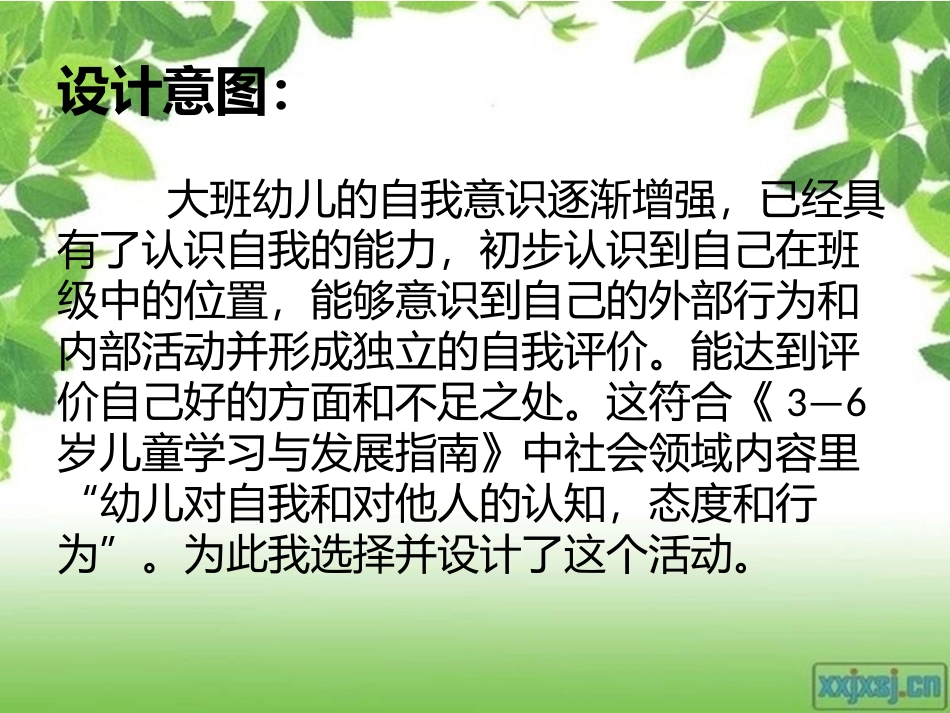 设计意图：

大班幼儿的自我意识逐渐增强，已经具有了认识自我的能力，初步认识到自己在班级中的位置，能够意识到自己的外部行为和内部活动并形成独立的自我评价。能达到评价自己好的方面和不足之处。这符合《 3—6岁儿童学习与发展指南》中社会领域内容里“幼儿对自我和对他人的认知，态度和行为”。为此我选择并设计了这个活动。

xxjxsj.cn